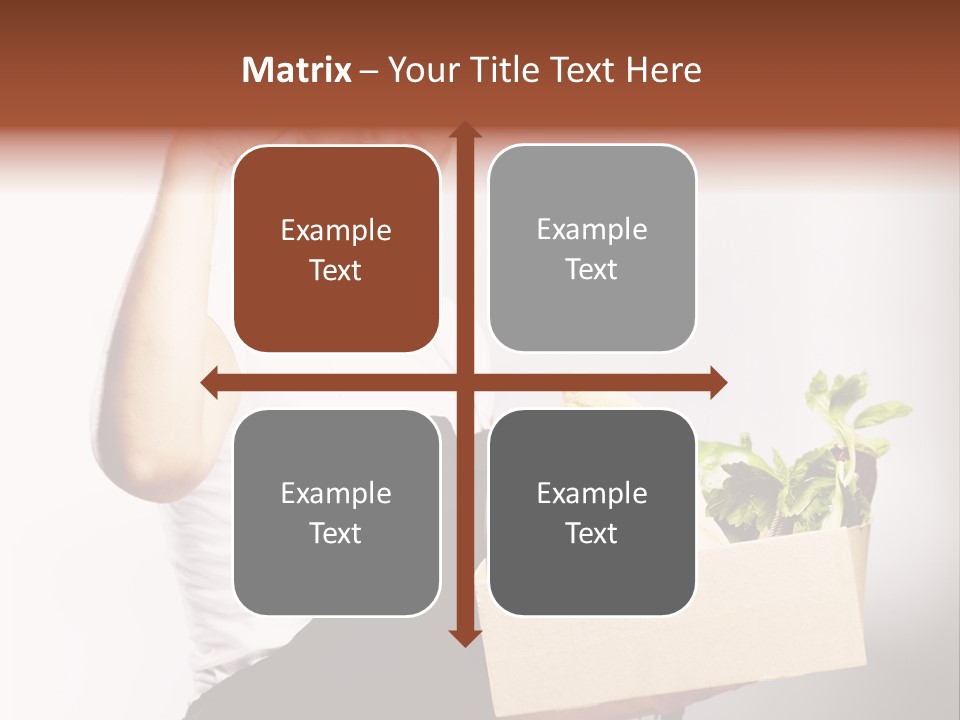 Matrix – Your Title Text Here

Example Text

Example Text

Example Text

Example Text